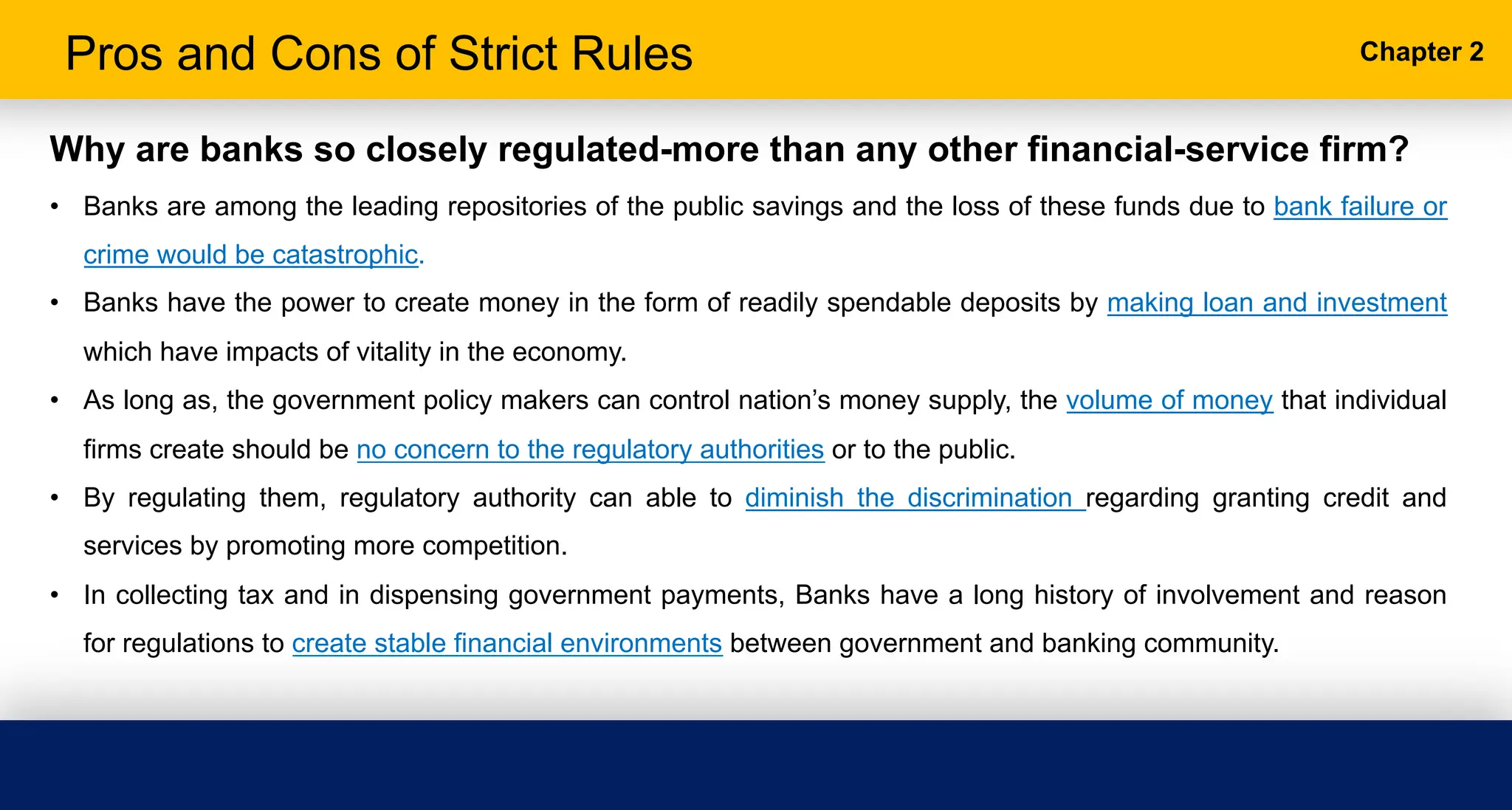 Pros and Cons of Strict Rules

Chapter 2

Why are banks so closely regulated-more than any other financial-service firm?

• Banks are among the leading repositories of the public savings and the loss of these funds due to bank failure or crime would be catastrophic.

• Banks have the power to create money in the form of readily spendable deposits by making loan and investment which have impacts of vitality in the economy.

• As long as, the government policy makers can control nation's money supply, the volume of money that individual firms create should be no concern to the regulatory authorities or to the public.

• By regulating them, regulatory authority can able to diminish the discrimination regarding granting credit and services by promoting more competition.

• In collecting tax and in dispensing government payments, Banks have a long history of involvement and reason for regulations to create stable financial environments between government and banking community.